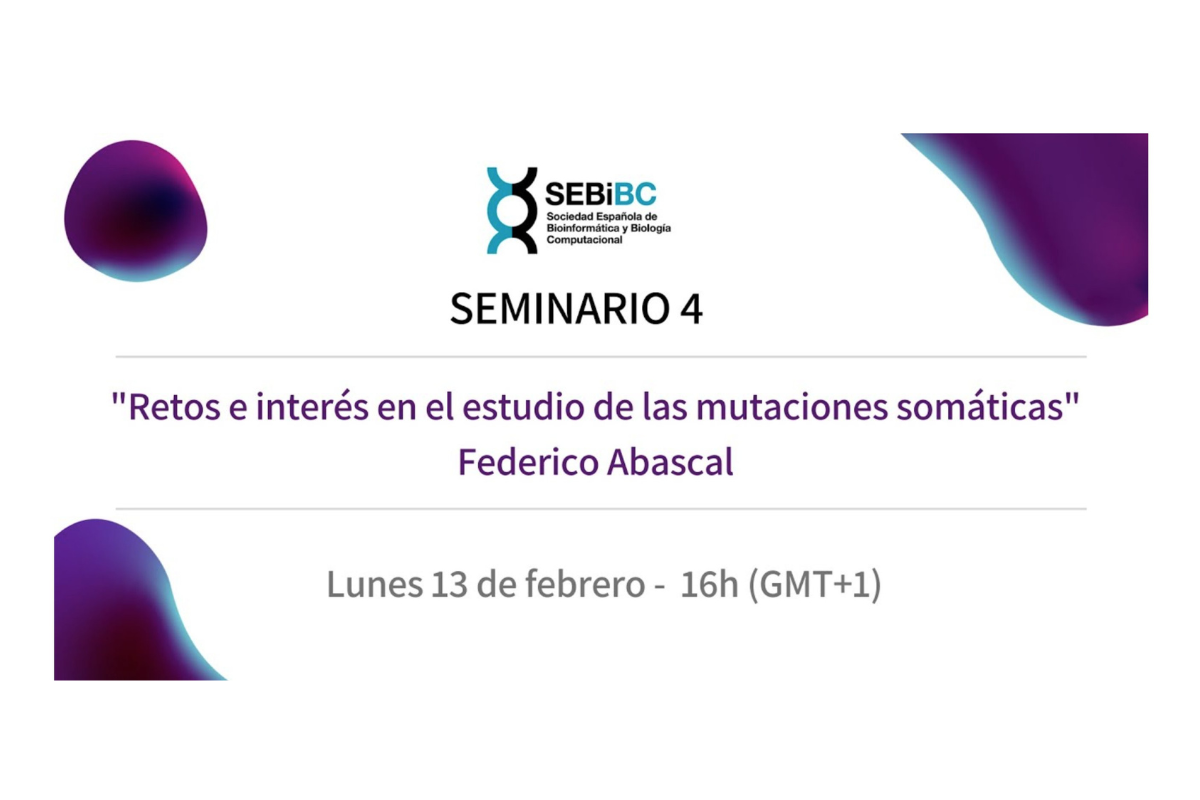 SEBiBC
Sociedad Española de Bioinformática y Biología Computacional

SEMINARIO 4

"Retos e interés en el estudio de las mutaciones somáticas"
Federico Abascal

Lunes 13 de febrero - 16h (GMT+1)